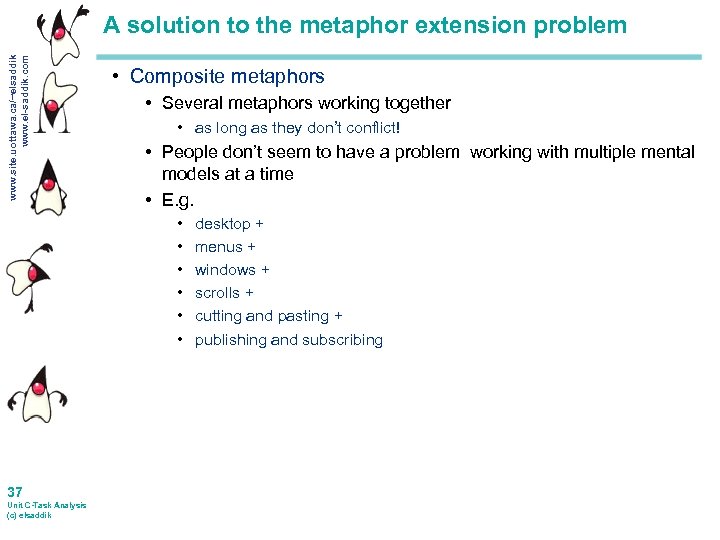 www.site.uottawa.ca/~elsaddik
www.el-saddik.com

A solution to the metaphor extension problem

• Composite metaphors
  • Several metaphors working together
    • as long as they don't conflict!
  • People don't seem to have a problem working with multiple mental models at a time
  • E.g.
    • desktop +
    • menus +
    • windows +
    • scrolls +
    • cutting and pasting +
    • publishing and subscribing

37
Unit C-Task Analysis
(c) elsaddik